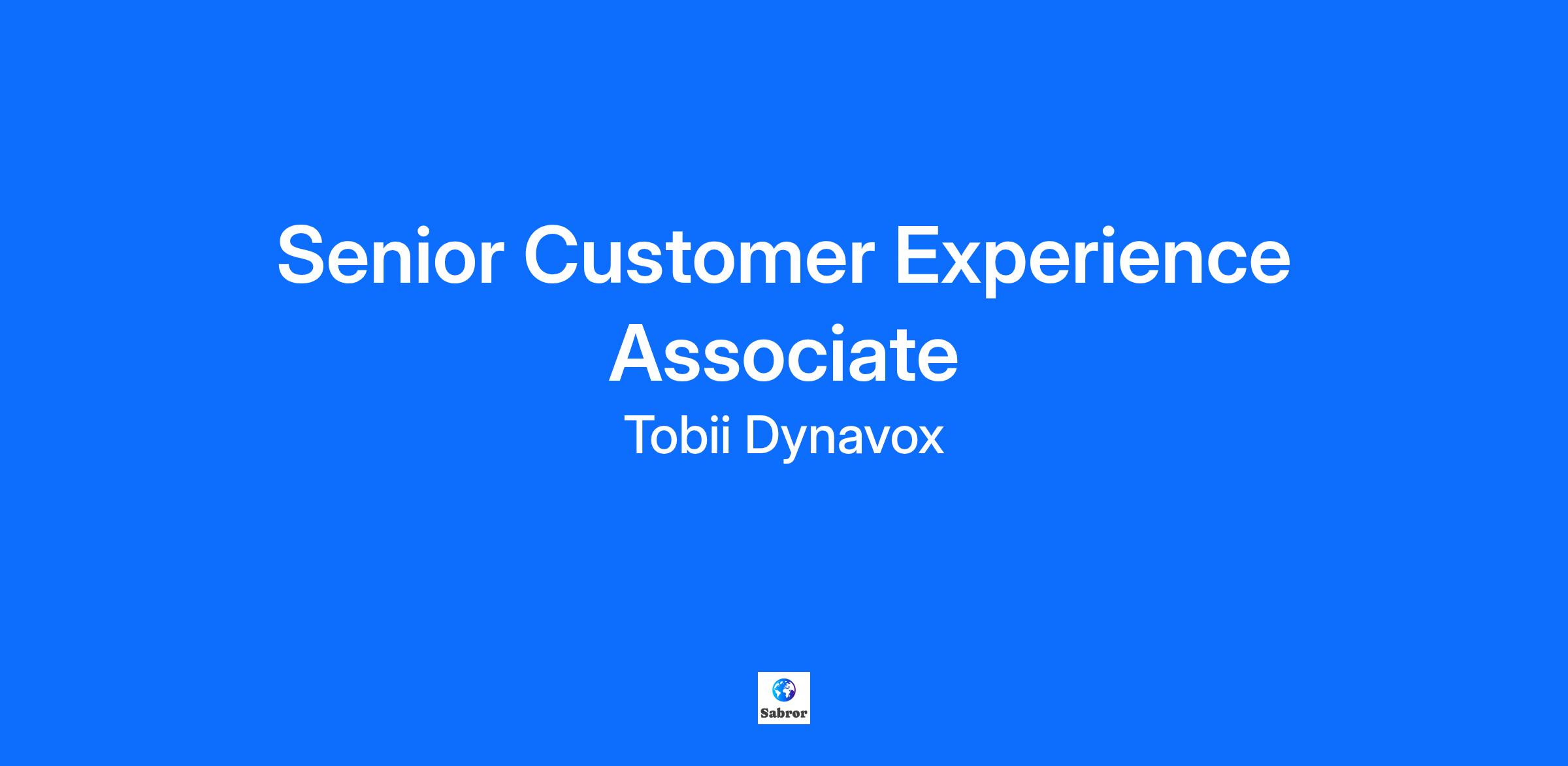 Senior Customer Experience Associate

Tobii Dynavox

Sabror